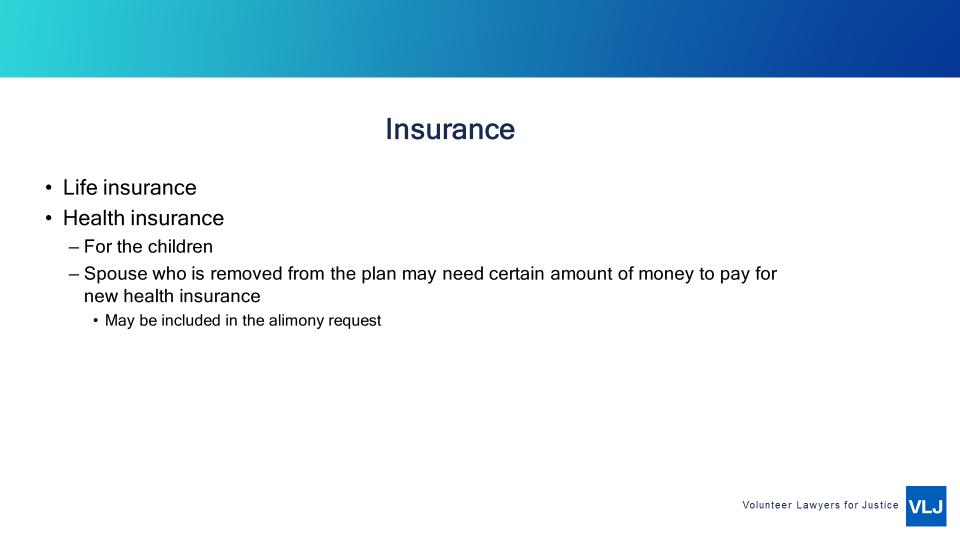 Insurance

• Life insurance
• Health insurance
– For the children
– Spouse who is removed from the plan may need certain amount of money to pay for new health insurance
• May be included in the alimony request

Volunteer Lawyers for Justice VLJ